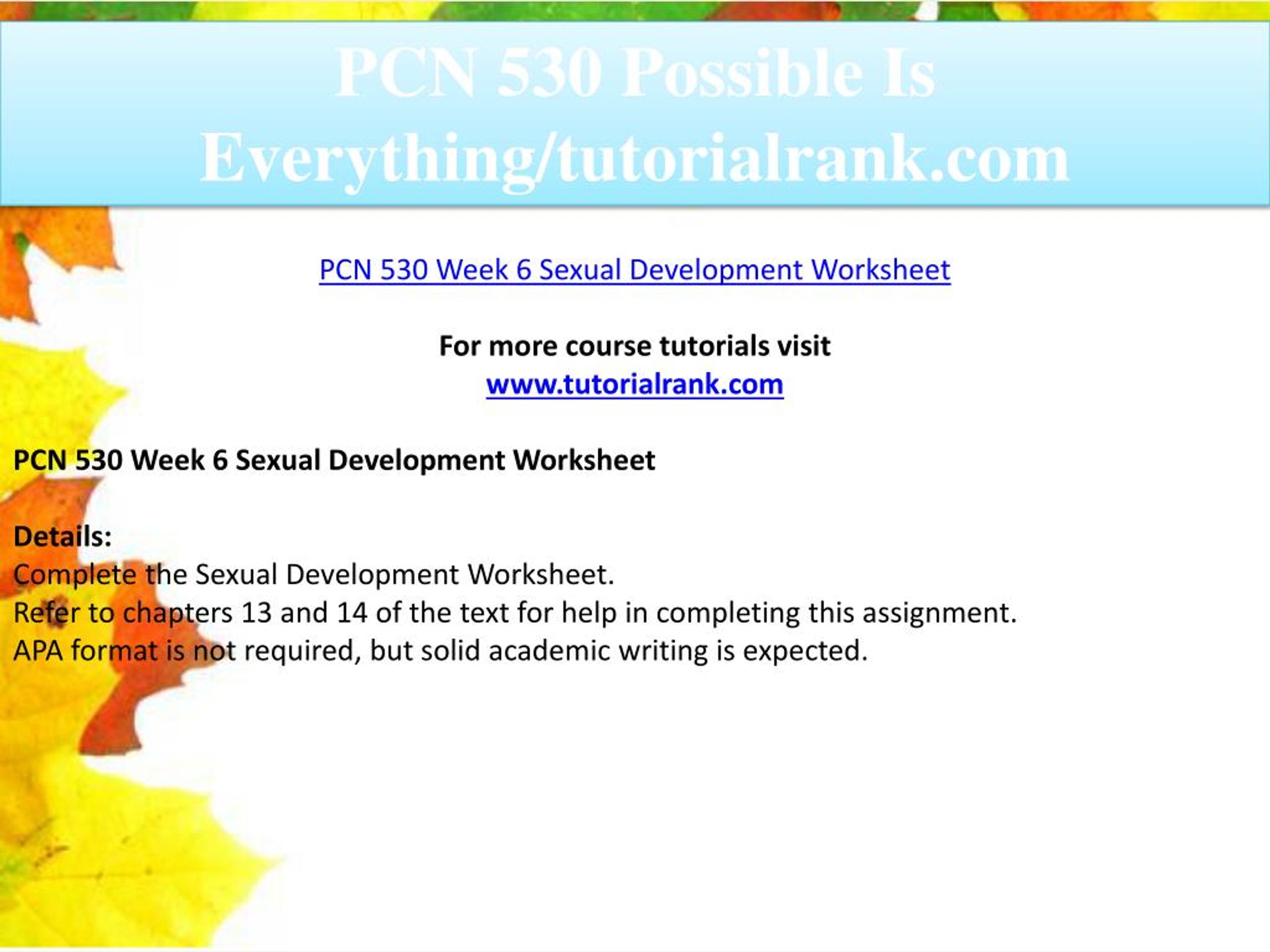 PCN 530 Possible Is Everything/tutorialrank.com

PCN 530 Week 6 Sexual Development Worksheet

For more course tutorials visit
www.tutorialrank.com

PCN 530 Week 6 Sexual Development Worksheet

Details:
Complete the Sexual Development Worksheet.
Refer to chapters 13 and 14 of the text for help in completing this assignment.
APA format is not required, but solid academic writing is expected.